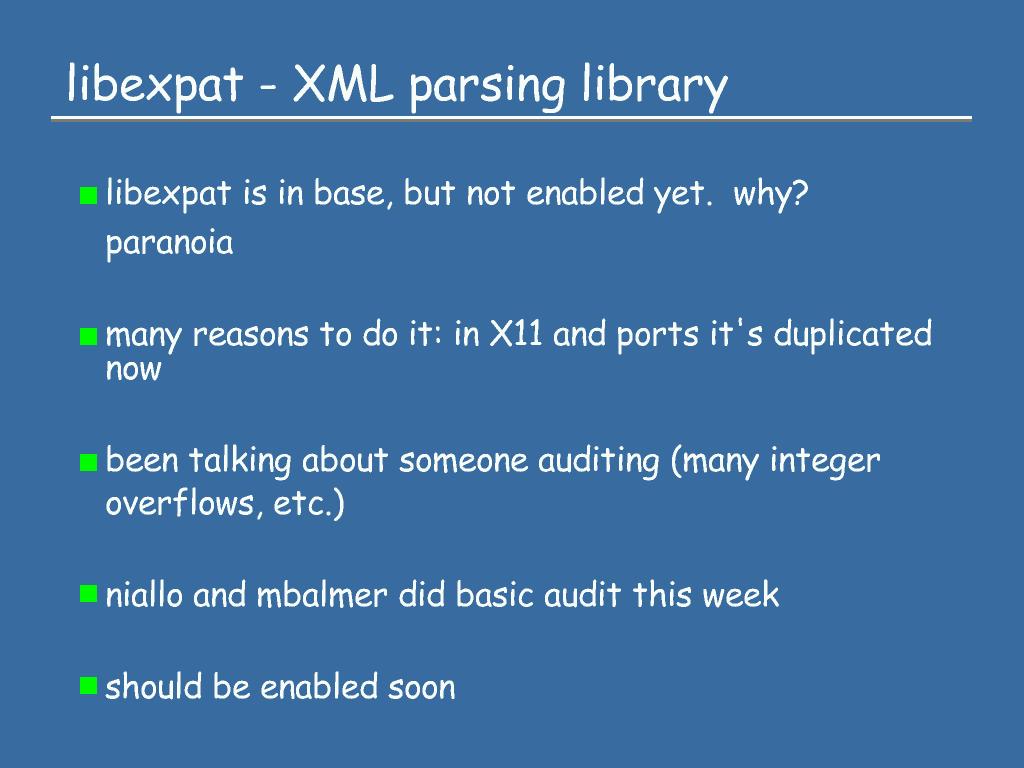 libexpat - XML parsing library

libexpat is in base, but not enabled yet. why? paranoia

many reasons to do it: in X11 and ports it's duplicated now

been talking about someone auditing (many integer overflows, etc.)

niallo and mbalmer did basic audit this week

should be enabled soon